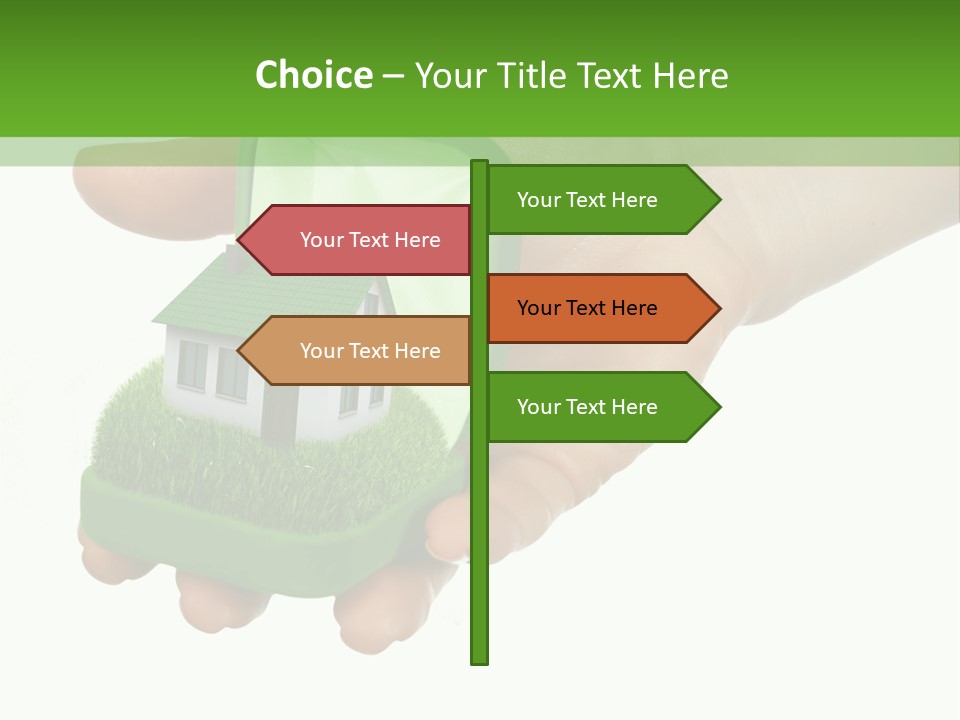 Choice – Your Title Text Here

Your Text Here

Your Text Here

Your Text Here

Your Text Here

Your Text Here